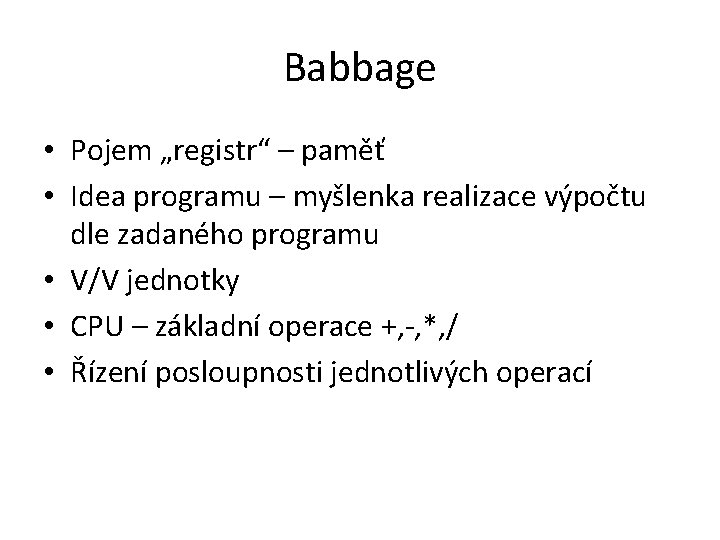 Babbage

• Pojem „registr“ – paměť
• Idea programu – myšlenka realizace výpočtu dle zadaného programu
• V/V jednotky
• CPU – základní operace +,-,*,/
• Řízení posloupnosti jednotlivých operací